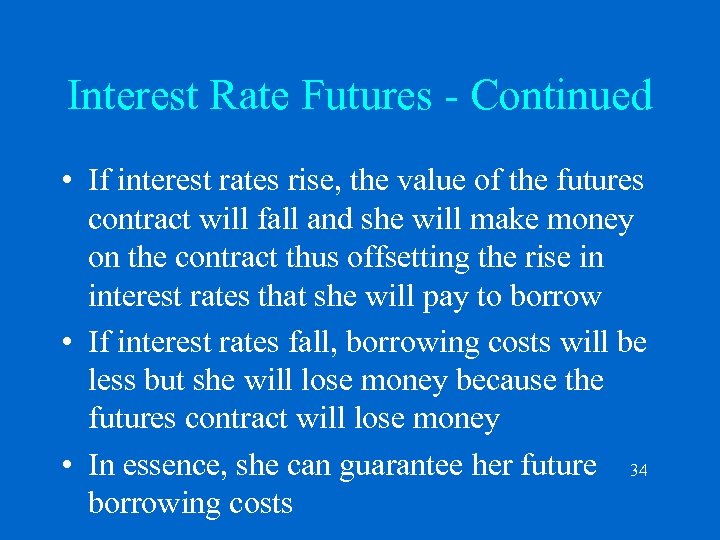 Interest Rate Futures - Continued

• If interest rates rise, the value of the futures contract will fall and she will make money on the contract thus offsetting the rise in interest rates that she will pay to borrow

• If interest rates fall, borrowing costs will be less but she will lose money because the futures contract will lose money

• In essence, she can guarantee her future borrowing costs

34